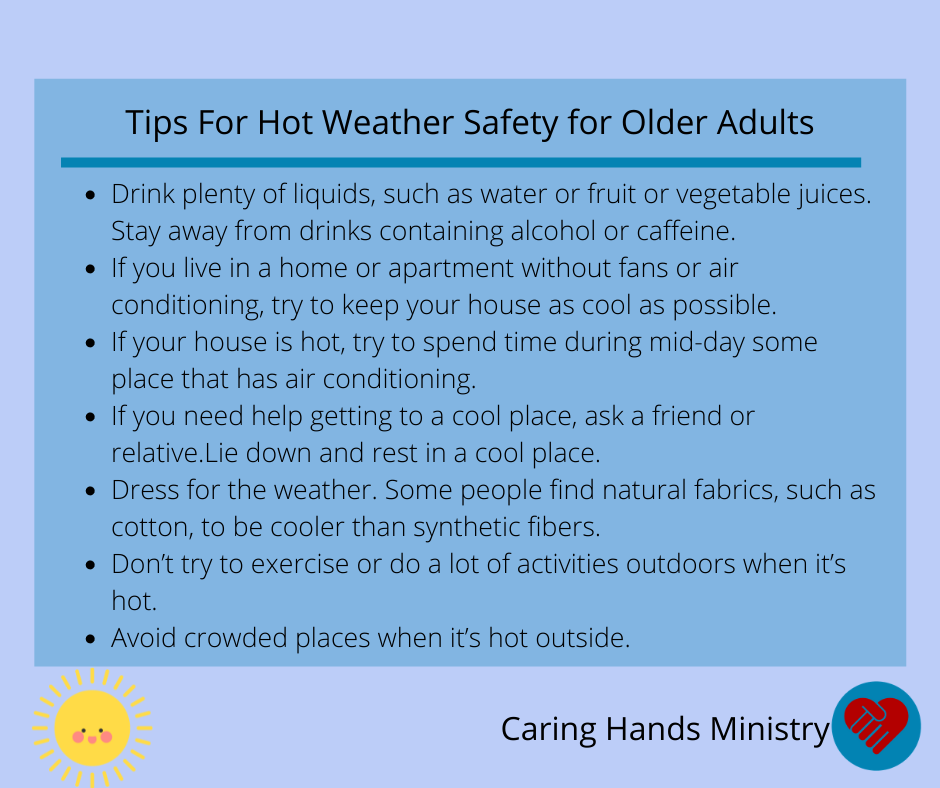 Tips For Hot Weather Safety for Older Adults

- Drink plenty of liquids, such as water or fruit or vegetable juices. Stay away from drinks containing alcohol or caffeine.
- If you live in a home or apartment without fans or air conditioning, try to keep your house as cool as possible.
- If your house is hot, try to spend time during mid-day some place that has air conditioning.
- If you need help getting to a cool place, ask a friend or relative.Lie down and rest in a cool place.
- Dress for the weather. Some people find natural fabrics, such as cotton, to be cooler than synthetic fibers.
- Don't try to exercise or do a lot of activities outdoors when it's hot.
- Avoid crowded places when it's hot outside.

Caring Hands Ministry